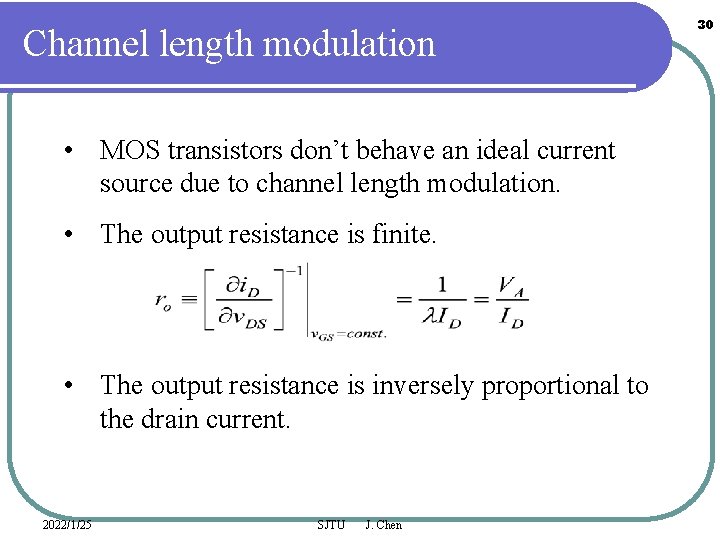 Channel length modulation

30

• MOS transistors don't behave an ideal current source due to channel length modulation.

• The output resistance is finite.

$r_o = \left[\frac{\partial i_D}{\partial v_{DS}}\right]^{-1}\Bigg|_{v_{GS}=const.} = \frac{1}{\lambda I_D} = \frac{V_A}{I_D}$

• The output resistance is inversely proportional to the drain current.

2022/1/25

SJTU J. Chen